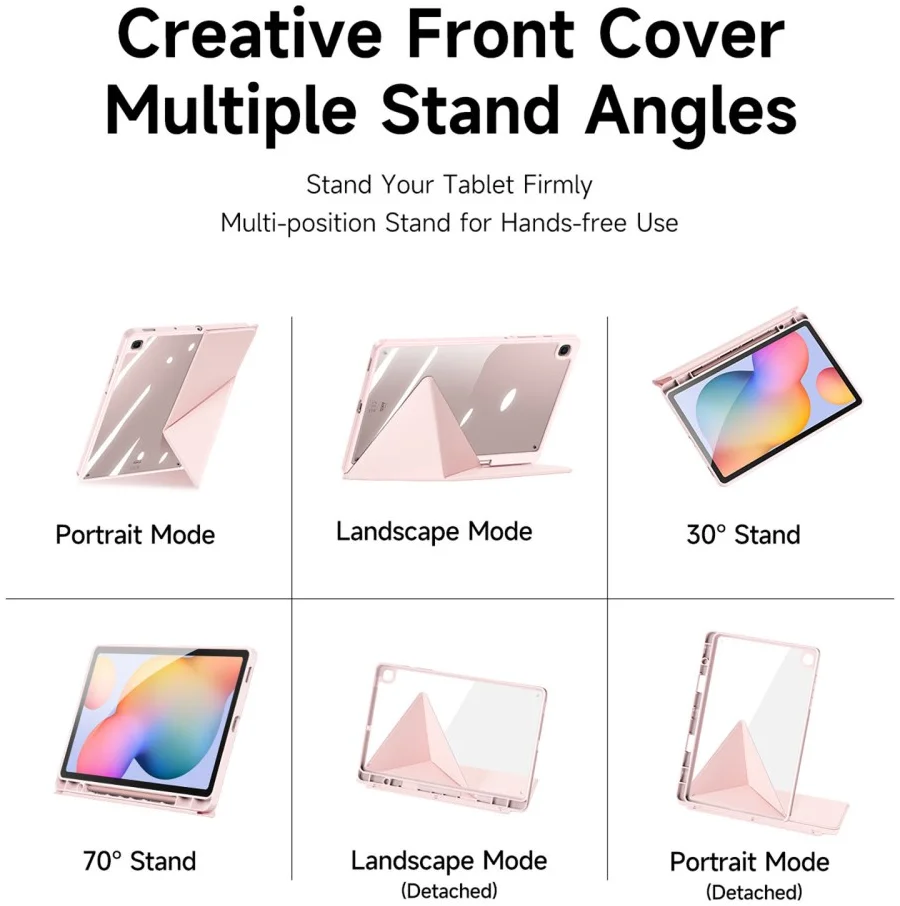 Creative Front Cover
Multiple Stand Angles

Stand Your Tablet Firmly
Multi-position Stand for Hands-free Use

Portrait Mode

Landscape Mode

30° Stand

70° Stand

Landscape Mode
(Detached)

Portrait Mode
(Detached)